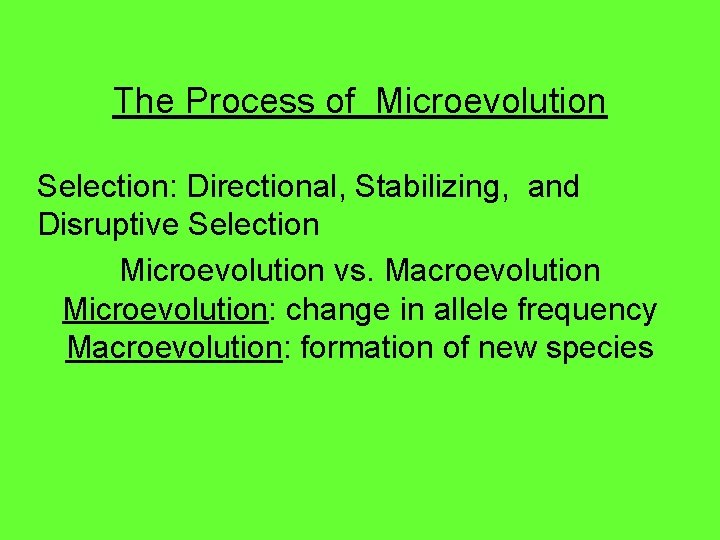 The Process of Microevolution

Selection: Directional, Stabilizing, and Disruptive Selection

Microevolution vs. Macroevolution
Microevolution: change in allele frequency
Macroevolution: formation of new species